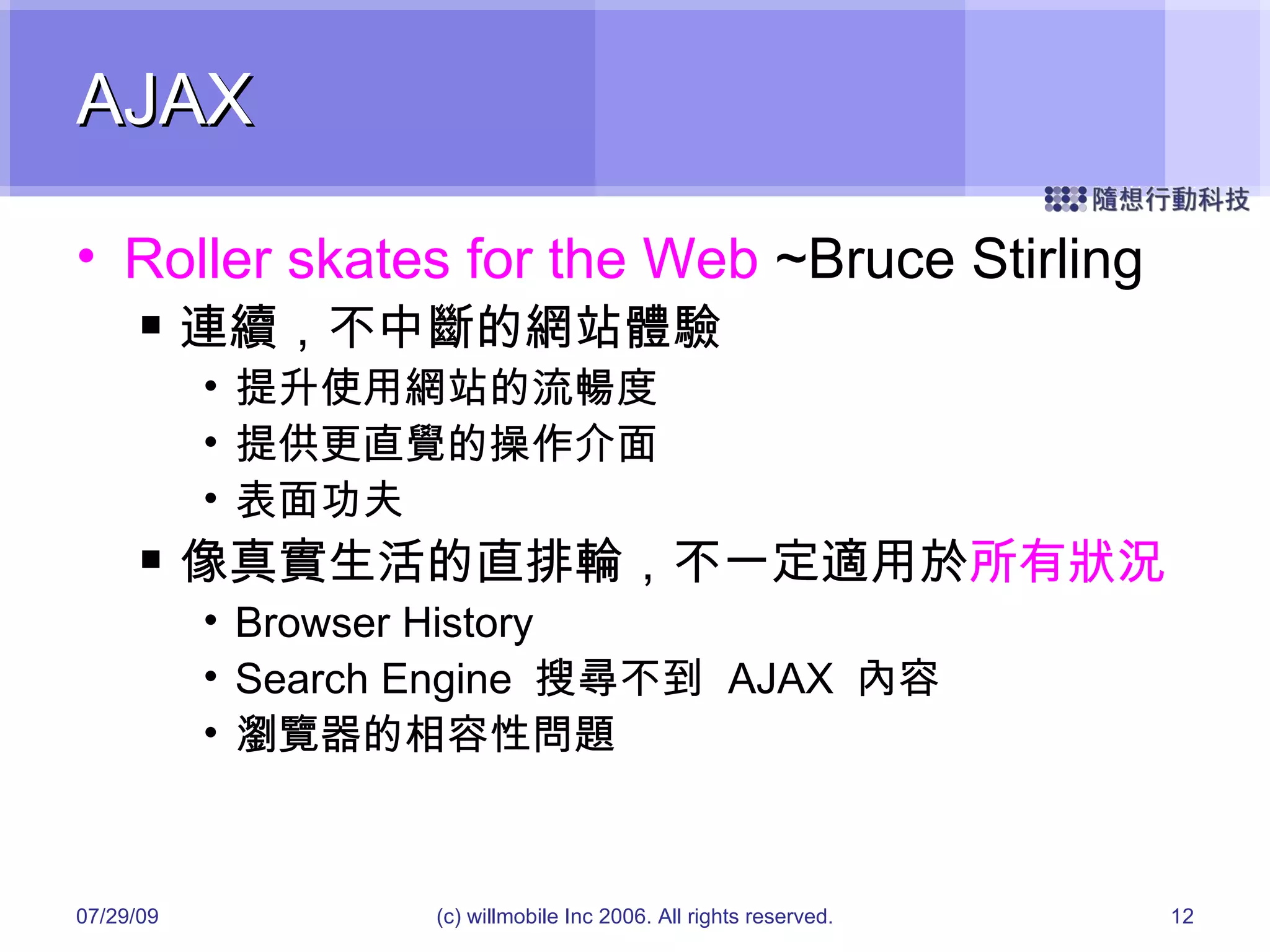 AJAX

隨想行動科技

• Roller skates for the Web ~Bruce Stirling
 ▪ 連續，不中斷的網站體驗
  • 提升使用網站的流暢度
  • 提供更直覺的操作介面
  • 表面功夫
 ▪ 像真實生活的直排輪，不一定適用於所有狀況
  • Browser History
  • Search Engine 搜尋不到 AJAX 內容
  • 瀏覽器的相容性問題

07/29/09

(c) willmobile Inc 2006. All rights reserved.

12